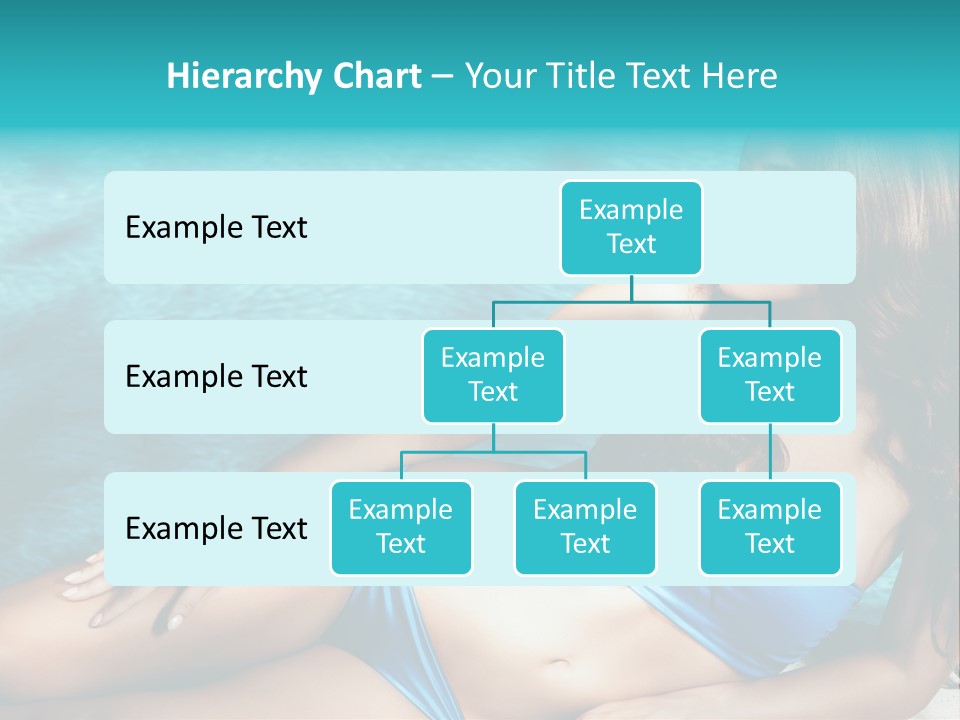 Hierarchy Chart – Your Title Text Here

Example Text

Example Text

Example Text

Example Text

Example Text

Example Text

Example Text

Example Text

Example Text